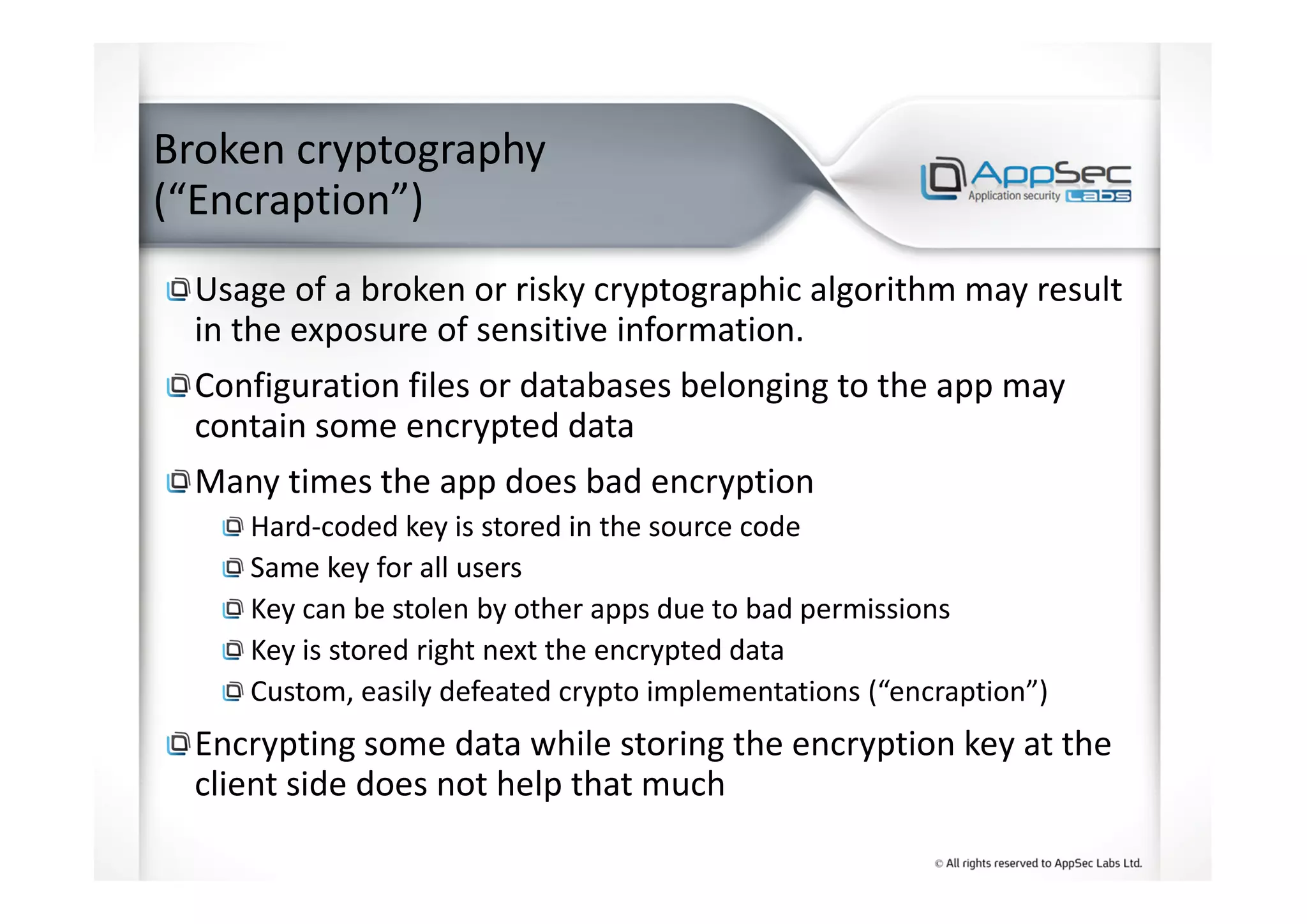 Broken cryptography (“Encraption”)

AppSec Application security Labs

Usage of a broken or risky cryptographic algorithm may result in the exposure of sensitive information.

Configuration files or databases belonging to the app may contain some encrypted data

Many times the app does bad encryption

Hard-coded key is stored in the source code

Same key for all users

Key can be stolen by other apps due to bad permissions

Key is stored right next the encrypted data

Custom, easily defeated crypto implementations (“encraption”)

Encrypting some data while storing the encryption key at the client side does not help that much

© All rights reserved to AppSec Labs Ltd.